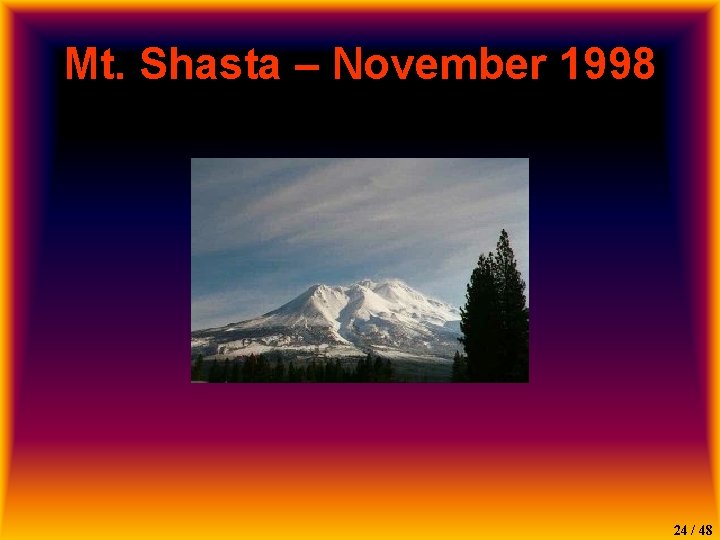 Mt. Shasta – November 1998

24 / 48